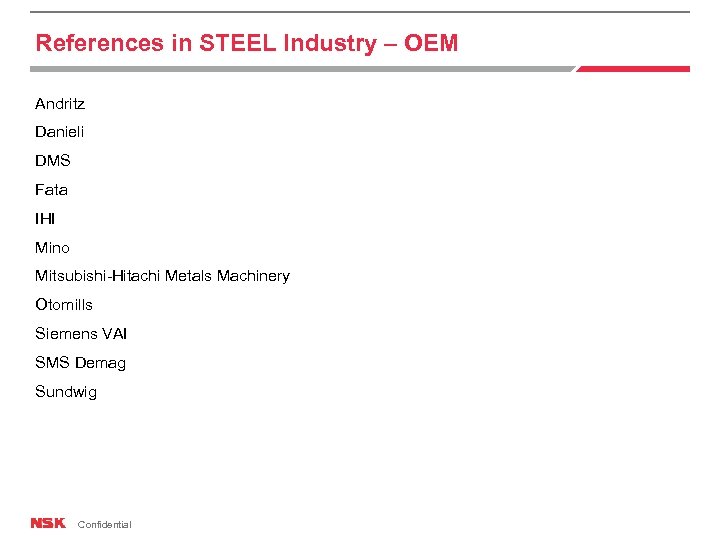 References in STEEL Industry – OEM

Andritz

Danieli

DMS

Fata

IHI

Mino

Mitsubishi-Hitachi Metals Machinery

Otomills

Siemens VAI

SMS Demag

Sundwig

NSK Confidential